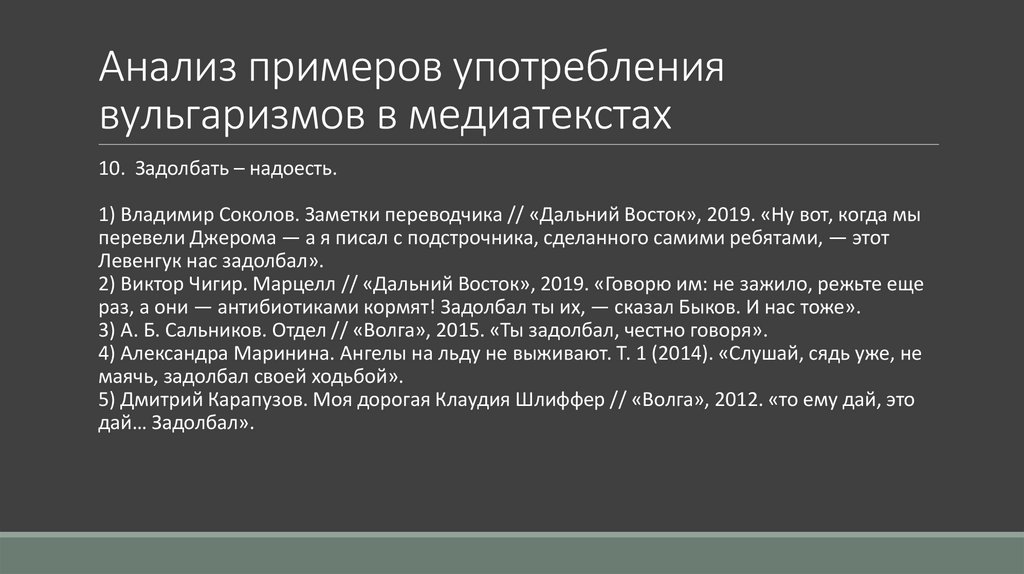 Анализ примеров употребления вульгаризмов в медиатекстах

10. Задолбать – надоесть.

1) Владимир Соколов. Заметки переводчика // «Дальний Восток», 2019. «Ну вот, когда мы перевели Джерома — а я писал с подстрочника, сделанного самими ребятами, — этот Левенгук нас задолбал».
2) Виктор Чигир. Марцелл // «Дальний Восток», 2019. «Говорю им: не зажило, режьте еще раз, а они — антибиотиками кормят! Задолбал ты их, — сказал Быков. И нас тоже».
3) А. Б. Сальников. Отдел // «Волга», 2015. «Ты задолбал, честно говоря».
4) Александра Маринина. Ангелы на льду не выживают. Т. 1 (2014). «Слушай, сядь уже, не маячь, задолбал своей ходьбой».
5) Дмитрий Карапузов. Моя дорогая Клаудия Шлиффер // «Волга», 2012. «то ему дай, это дай… Задолбал».